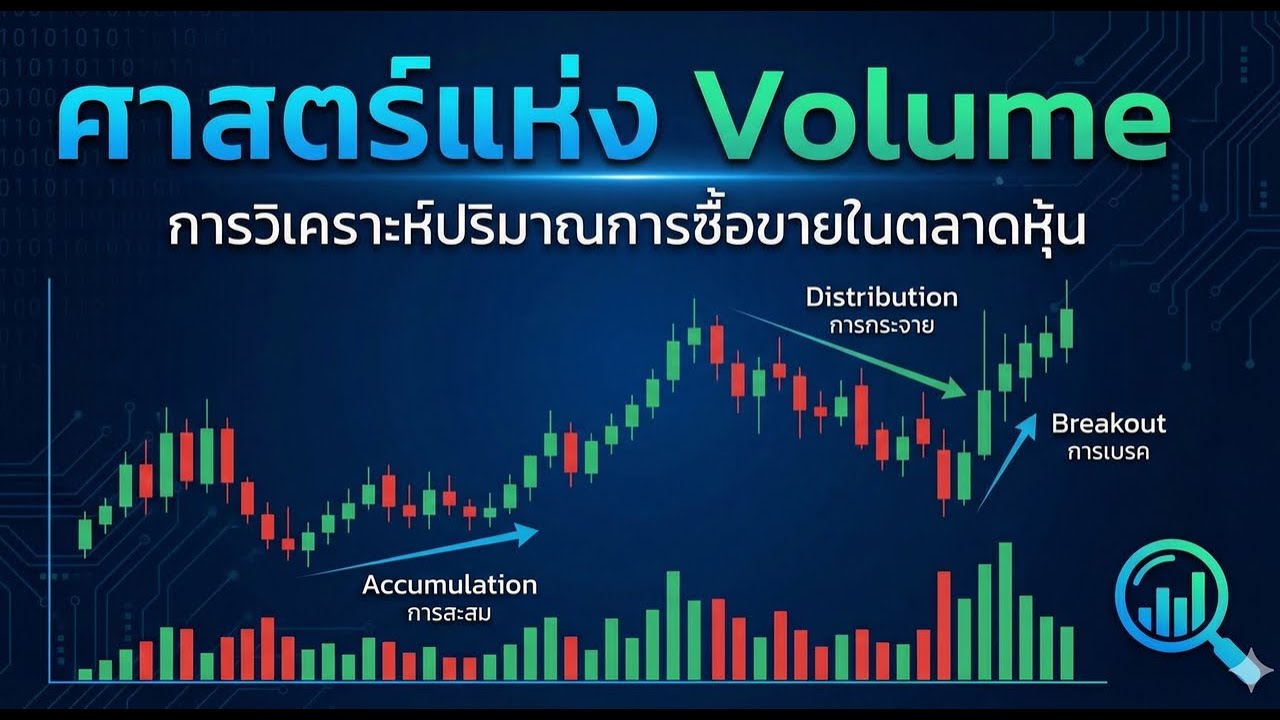 ศาสตร์แห่ง Volume
การวิเคราะห์ปริมาณการซื้อขายในตลาดหุ้น

Distribution
การกระจาย

Breakout
การเบรค

Accumulation
การสะสม